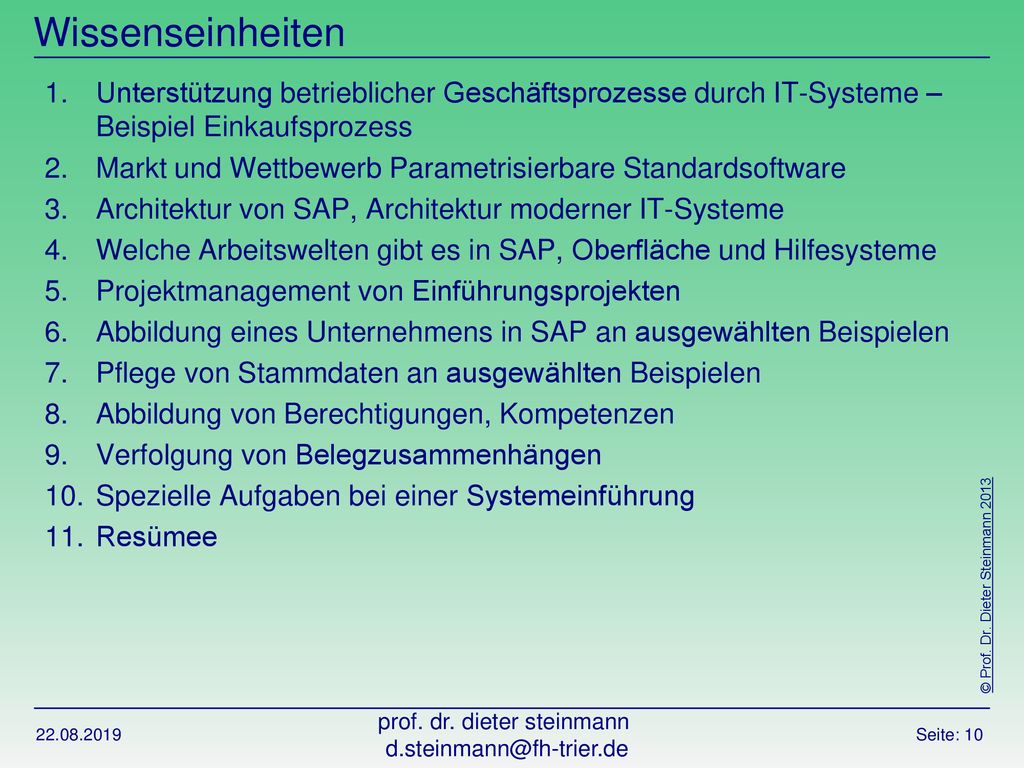 Wissenseinheiten

1. Unterstützung betrieblicher Geschäftsprozesse durch IT-Systeme – Beispiel Einkaufsprozess
2. Markt und Wettbewerb Parametrisierbare Standardsoftware
3. Architektur von SAP, Architektur moderner IT-Systeme
4. Welche Arbeitswelten gibt es in SAP, Oberfläche und Hilfesysteme
5. Projektmanagement von Einführungsprojekten
6. Abbildung eines Unternehmens in SAP an ausgewählten Beispielen
7. Pflege von Stammdaten an ausgewählten Beispielen
8. Abbildung von Berechtigungen, Kompetenzen
9. Verfolgung von Belegzusammenhängen
10. Spezielle Aufgaben bei einer Systemeinführung
11. Resümee

© Prof. Dr. Dieter Steinmann 2013

22.08.2019

prof. dr. dieter steinmann
d.steinmann@fh-trier.de

Seite: 10